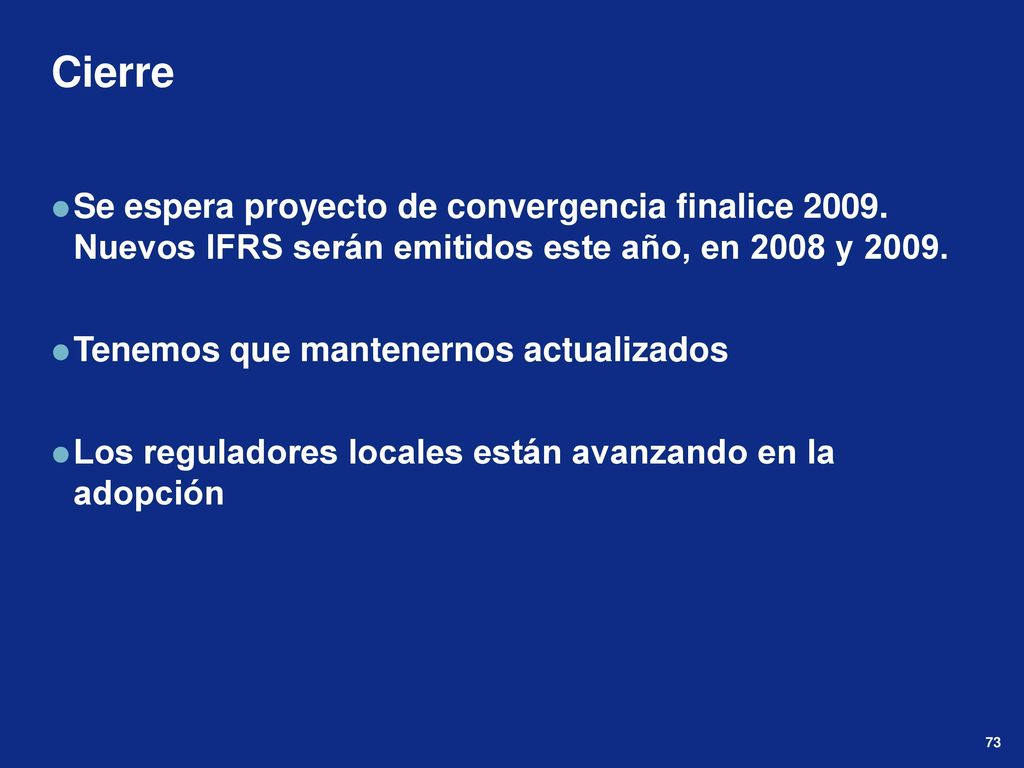 Cierre

Se espera proyecto de convergencia finalice 2009. Nuevos IFRS serán emitidos este año, en 2008 y 2009.

Tenemos que mantenernos actualizados

Los reguladores locales están avanzando en la adopción

73